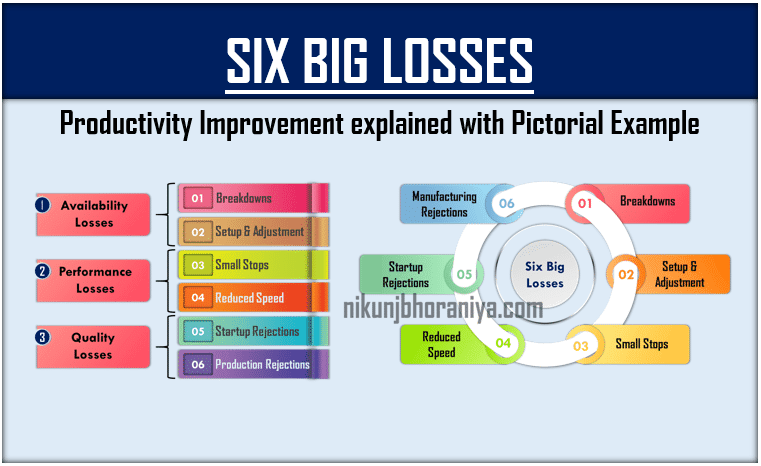 SIX BIG LOSSES

Productivity Improvement explained with Pictorial Example

1 Availability Losses
01 Breakdowns
02 Setup & Adjustment

2 Performance Losses
03 Small Stops
04 Reduced Speed

3 Quality Losses
05 Startup Rejections
06 Production Rejections

Six Big Losses
01 Breakdowns
02 Setup & Adjustment
03 Small Stops
04 Reduced Speed
05 Startup Rejections
06 Manufacturing Rejections

nikunjbhoraniya.com